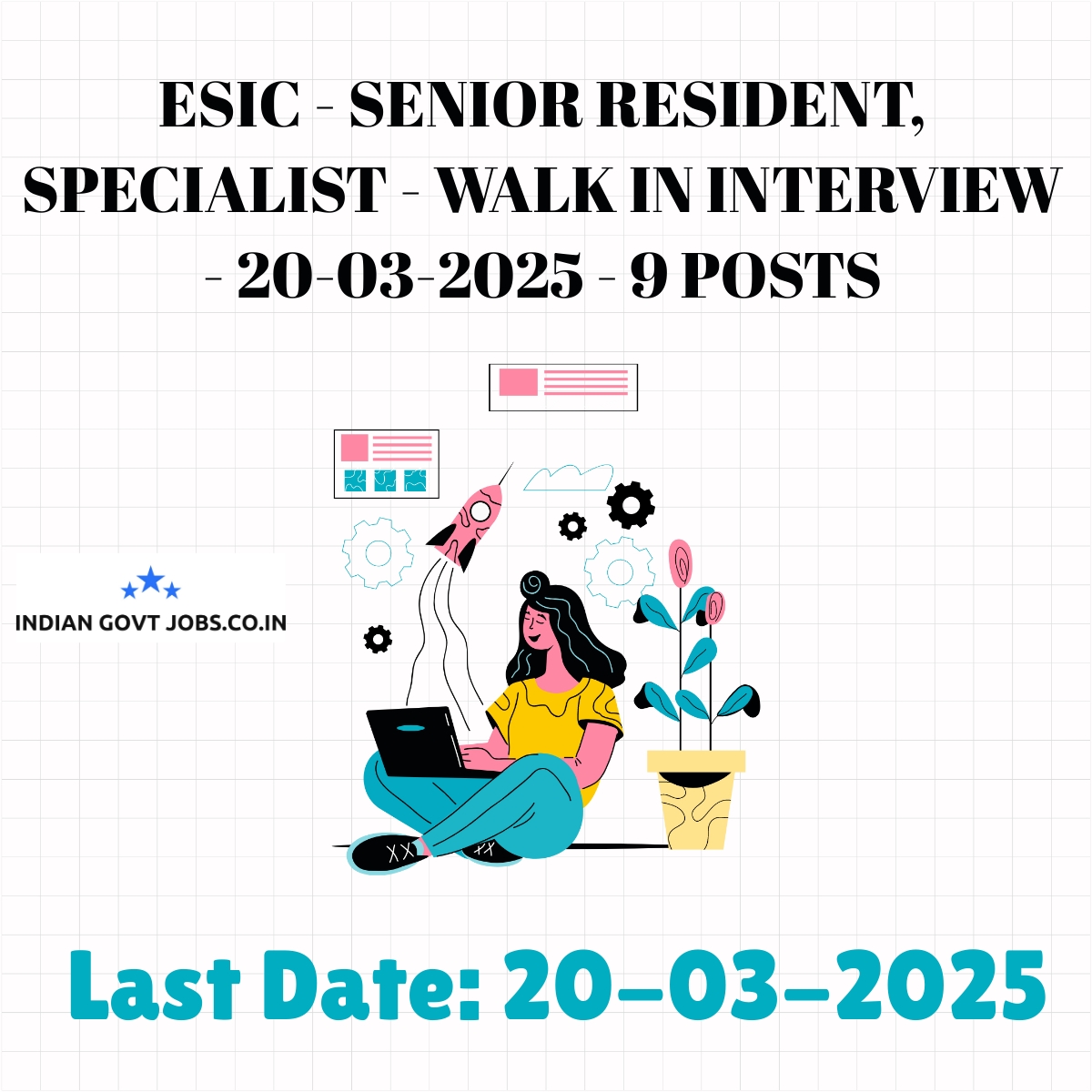 ESIC - SENIOR RESIDENT, SPECIALIST - WALK IN INTERVIEW - 20-03-2025 - 9 POSTS

INDIAN GOVT JOBS.CO.IN

Last Date: 20-03-2025